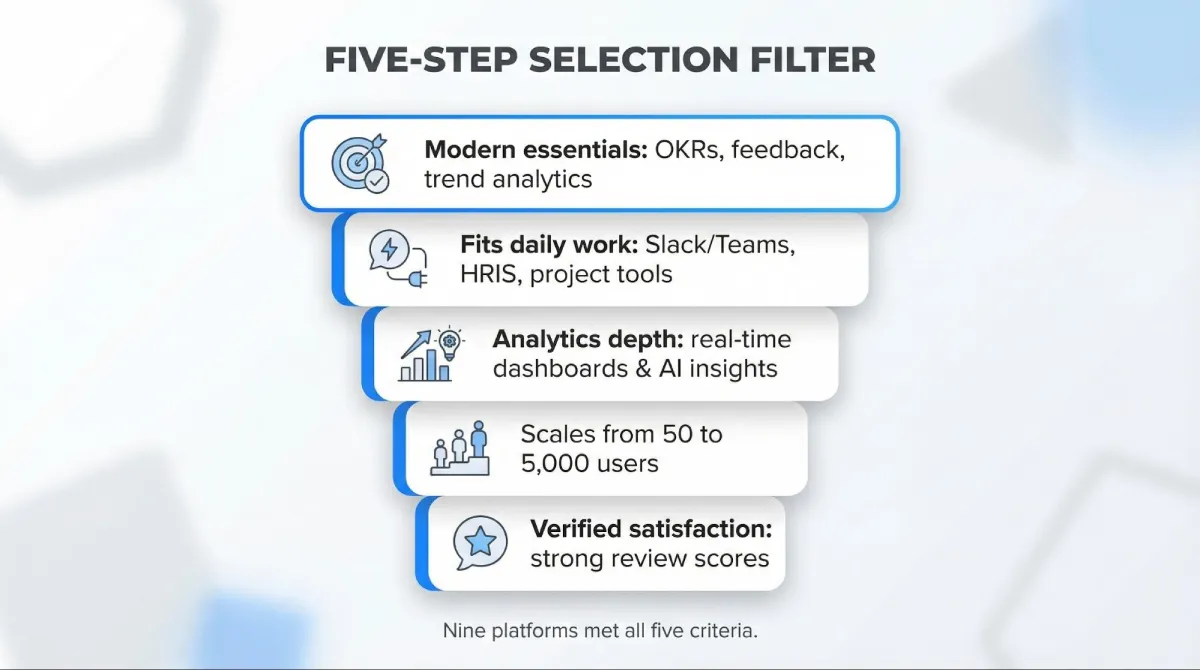 FIVE-STEP SELECTION FILTER

Modern essentials: OKRs, feedback, trend analytics

Fits daily work: Slack/Teams, HRIS, project tools

Analytics depth: real-time dashboards & AI insights

Scales from 50 to 5,000 users

Verified satisfaction: strong review scores

Nine platforms met all five criteria.